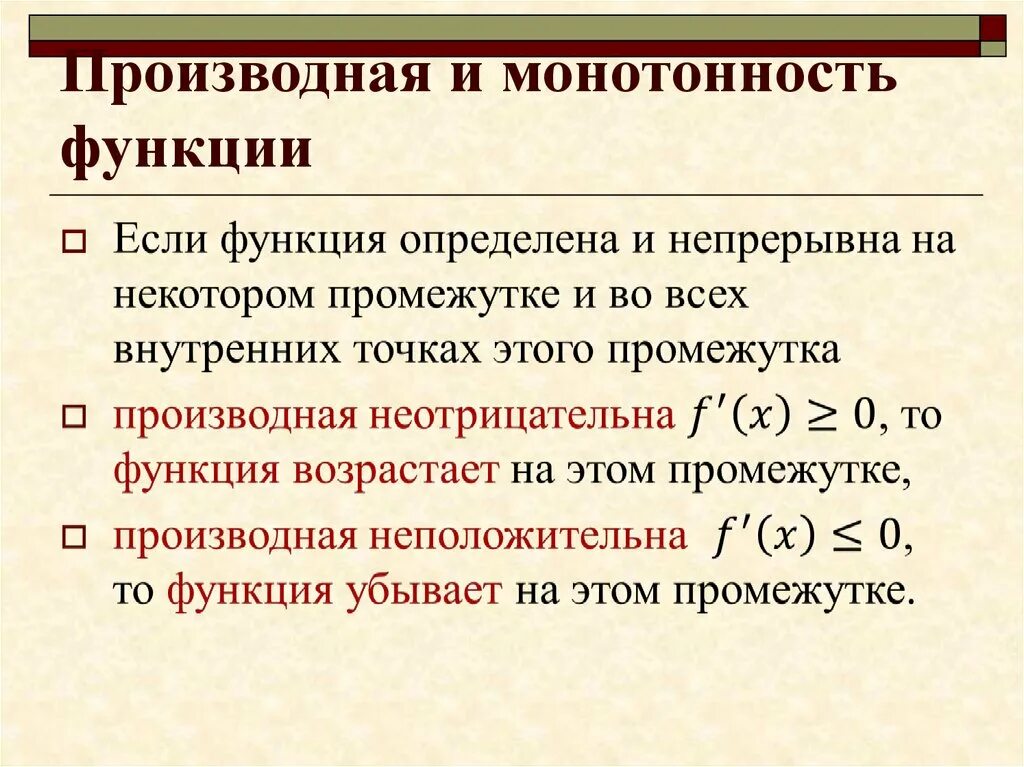 Производная и монотонность функции

Если функция определена и непрерывна на некотором промежутке и во всех внутренних точках этого промежутка

производная неотрицательна $f'(x) \geq 0$, то функция возрастает на этом промежутке,

производная неположительна $f'(x) \leq 0$, то функция убывает на этом промежутке.